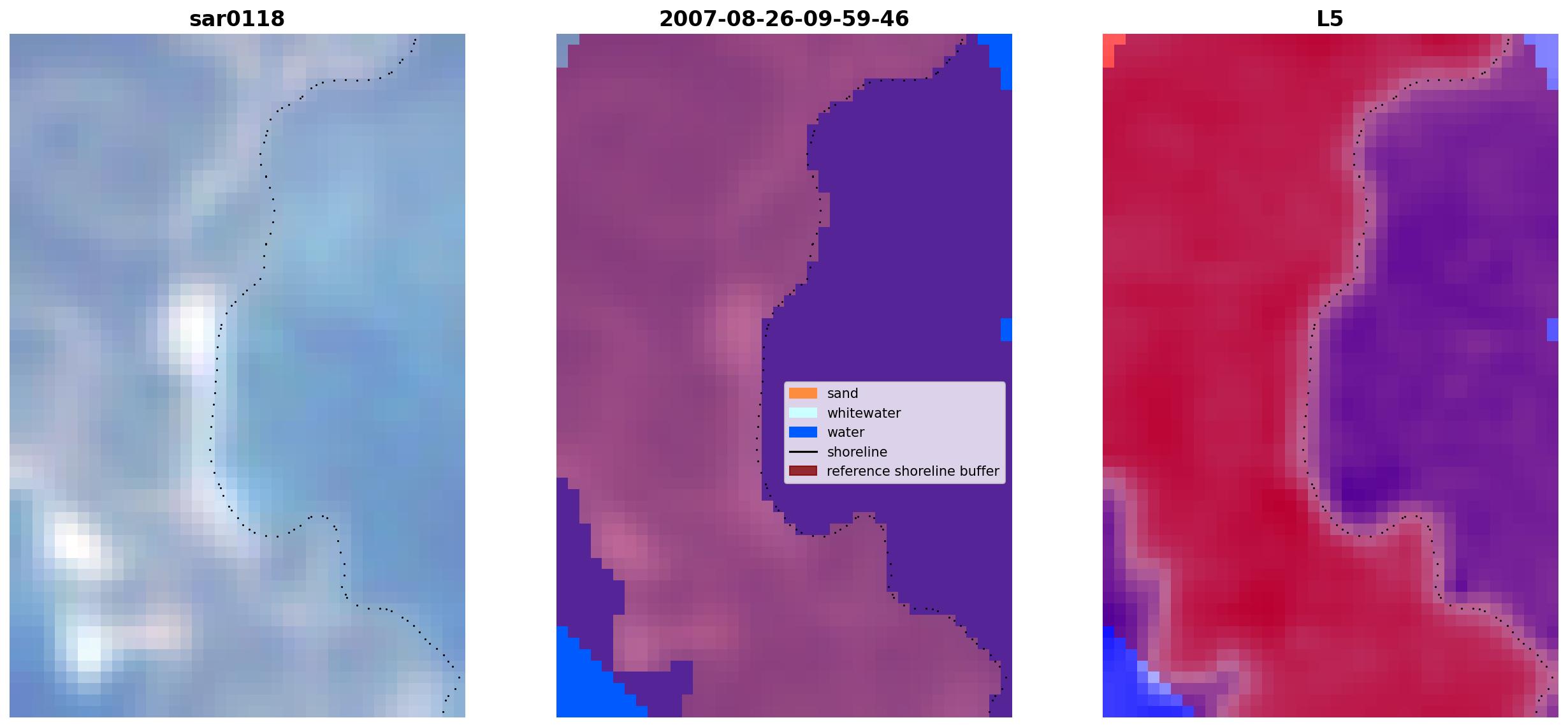 sar0118

2007-08-26-09-59-46

sand
whitewater
water
shoreline
reference shoreline buffer

L5